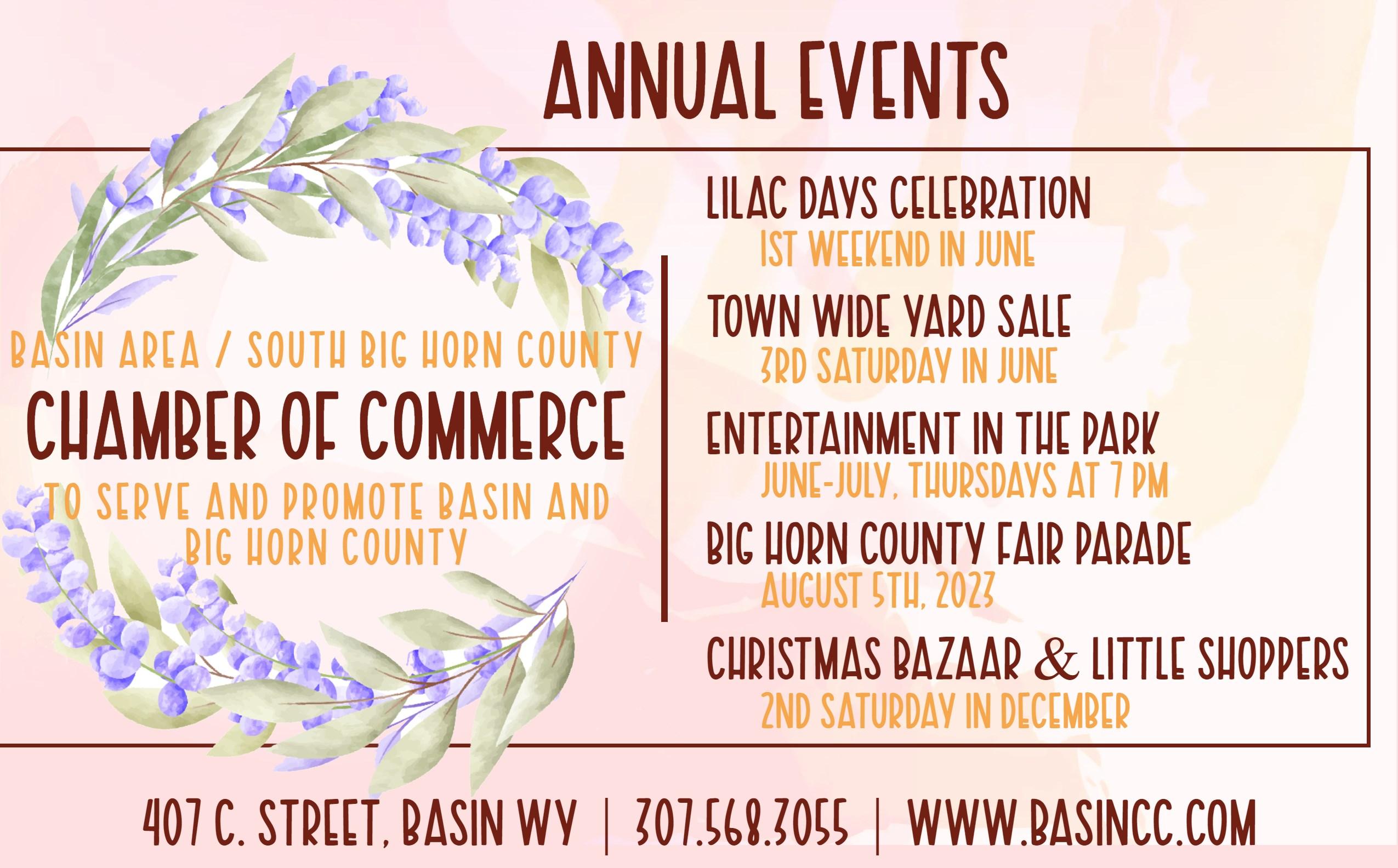 ANNUAL EVENTS

BASIN AREA / SOUTH BIG HORN COUNTY
CHAMBER OF COMMERCE
TO SERVE AND PROMOTE BASIN AND BIG HORN COUNTY

LILAC DAYS CELEBRATION
1ST WEEKEND IN JUNE

TOWN WIDE YARD SALE
3RD SATURDAY IN JUNE

ENTERTAINMENT IN THE PARK
JUNE-JULY, THURSDAYS AT 7 PM

BIG HORN COUNTY FAIR PARADE
AUGUST 5TH, 2023

CHRISTMAS BAZAAR & LITTLE SHOPPERS
2ND SATURDAY IN DECEMBER

407 C. STREET, BASIN WY | 307.568.3055 | WWW.BASINCC.COM